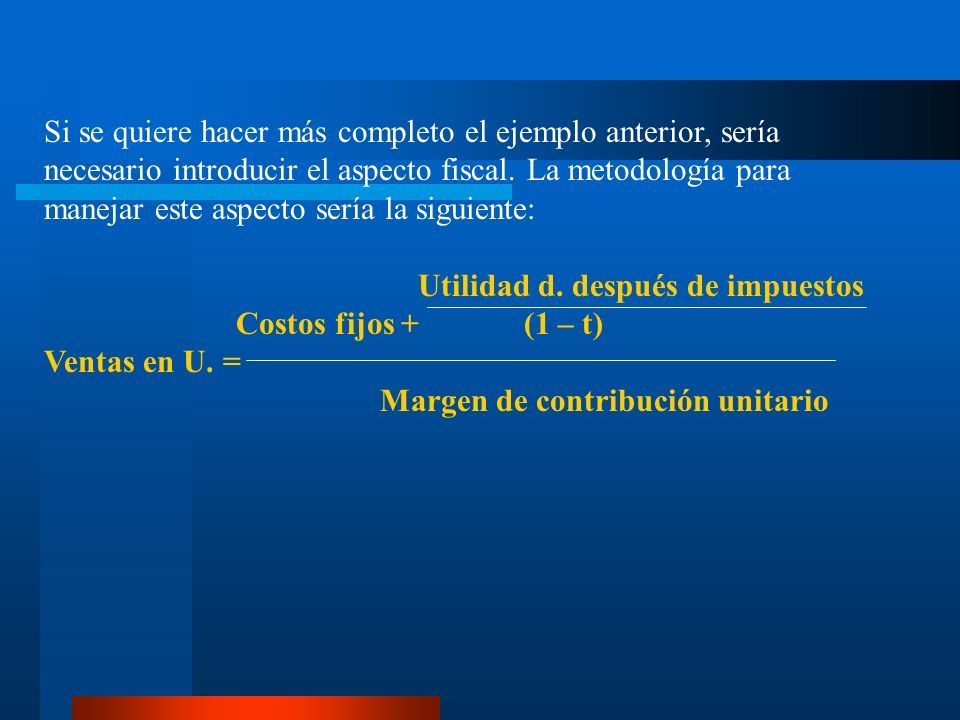 Si se quiere hacer más completo el ejemplo anterior, sería necesario introducir el aspecto fiscal. La metodología para manejar este aspecto sería la siguiente:

$\text{Ventas en U.} = \frac{\text{Costos fijos} + \frac{\text{Utilidad d. después de impuestos}}{(1 - t)}}{\text{Margen de contribución unitario}}$